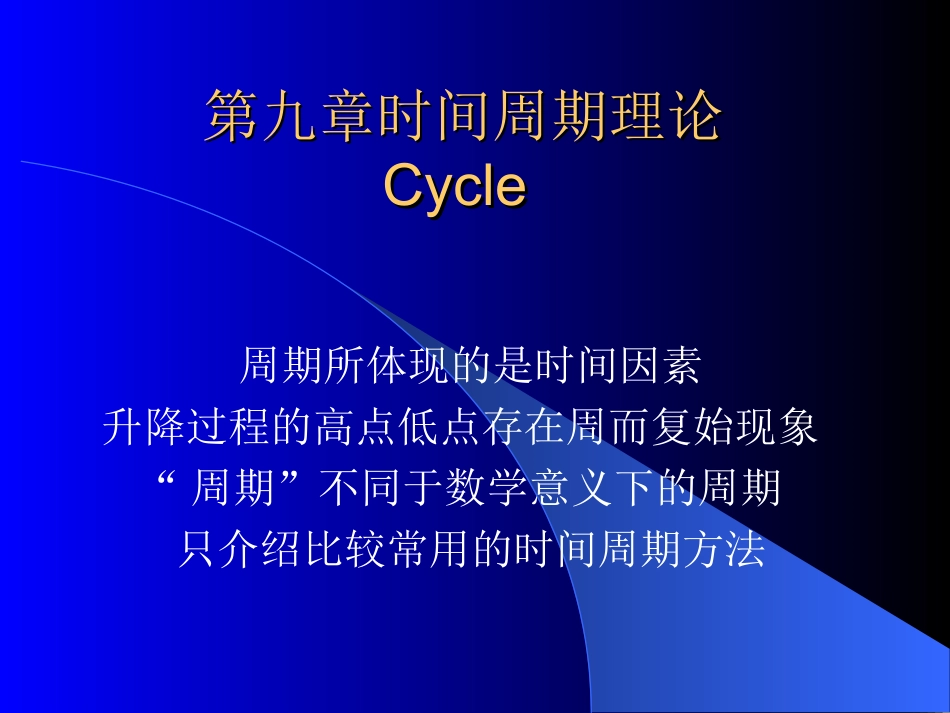 第九章时间周期理论
Cycle

周期所体现的是时间因素
升降过程的高点低点存在周而复始现象
“周期”不同于数学意义下的周期
只介绍比较常用的时间周期方法